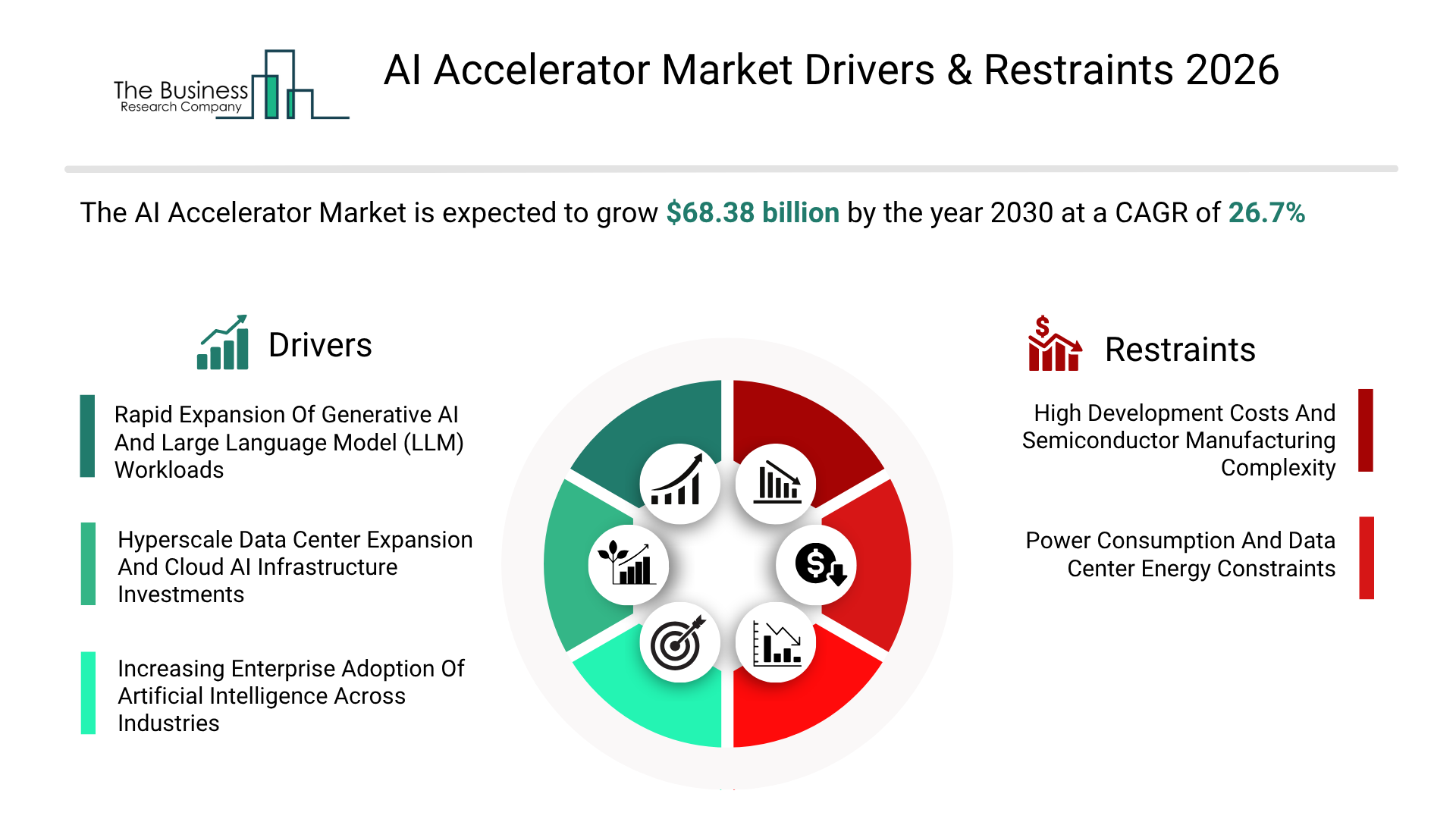 The Business Research Company

AI Accelerator Market Drivers & Restraints 2026

The AI Accelerator Market is expected to grow $68.38 billion by the year 2030 at a CAGR of 26.7%

Drivers

Rapid Expansion Of Generative AI And Large Language Model (LLM) Workloads

Hyperscale Data Center Expansion And Cloud AI Infrastructure Investments

Increasing Enterprise Adoption Of Artificial Intelligence Across Industries

Restraints

High Development Costs And Semiconductor Manufacturing Complexity

Power Consumption And Data Center Energy Constraints